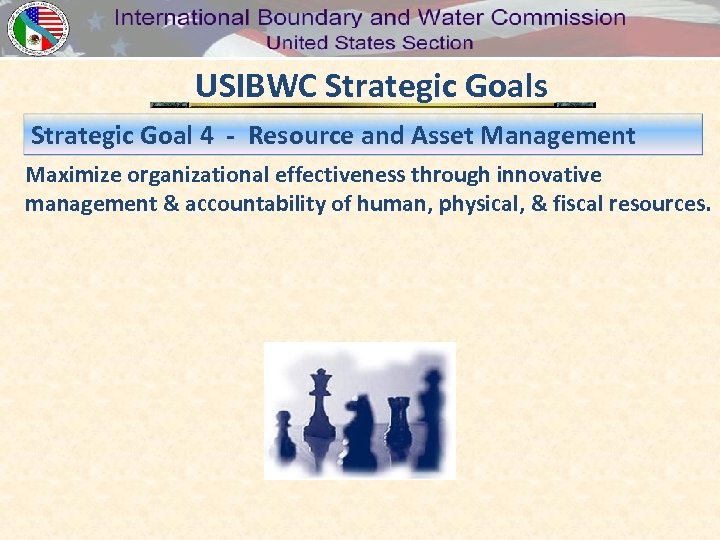 International Boundary and Water Commission
United States Section

USIBWC Strategic Goals

Strategic Goal 4 - Resource and Asset Management

Maximize organizational effectiveness through innovative management & accountability of human, physical, & fiscal resources.